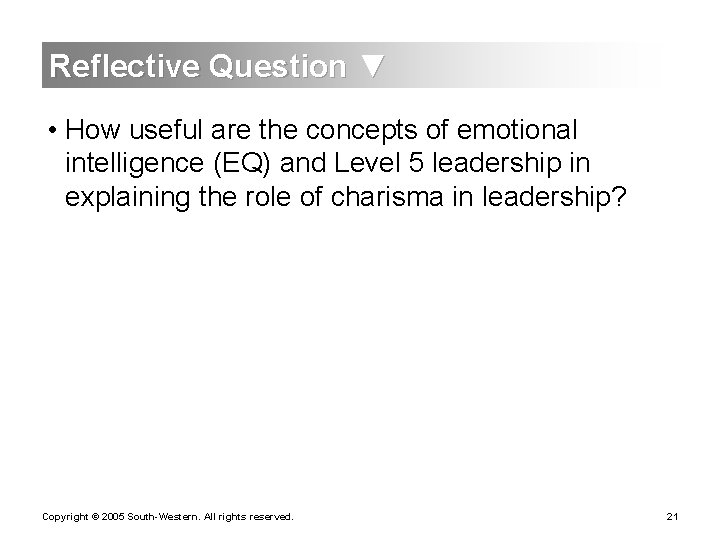 Reflective Question ▼

• How useful are the concepts of emotional intelligence (EQ) and Level 5 leadership in explaining the role of charisma in leadership?

Copyright © 2005 South-Western. All rights reserved.

21